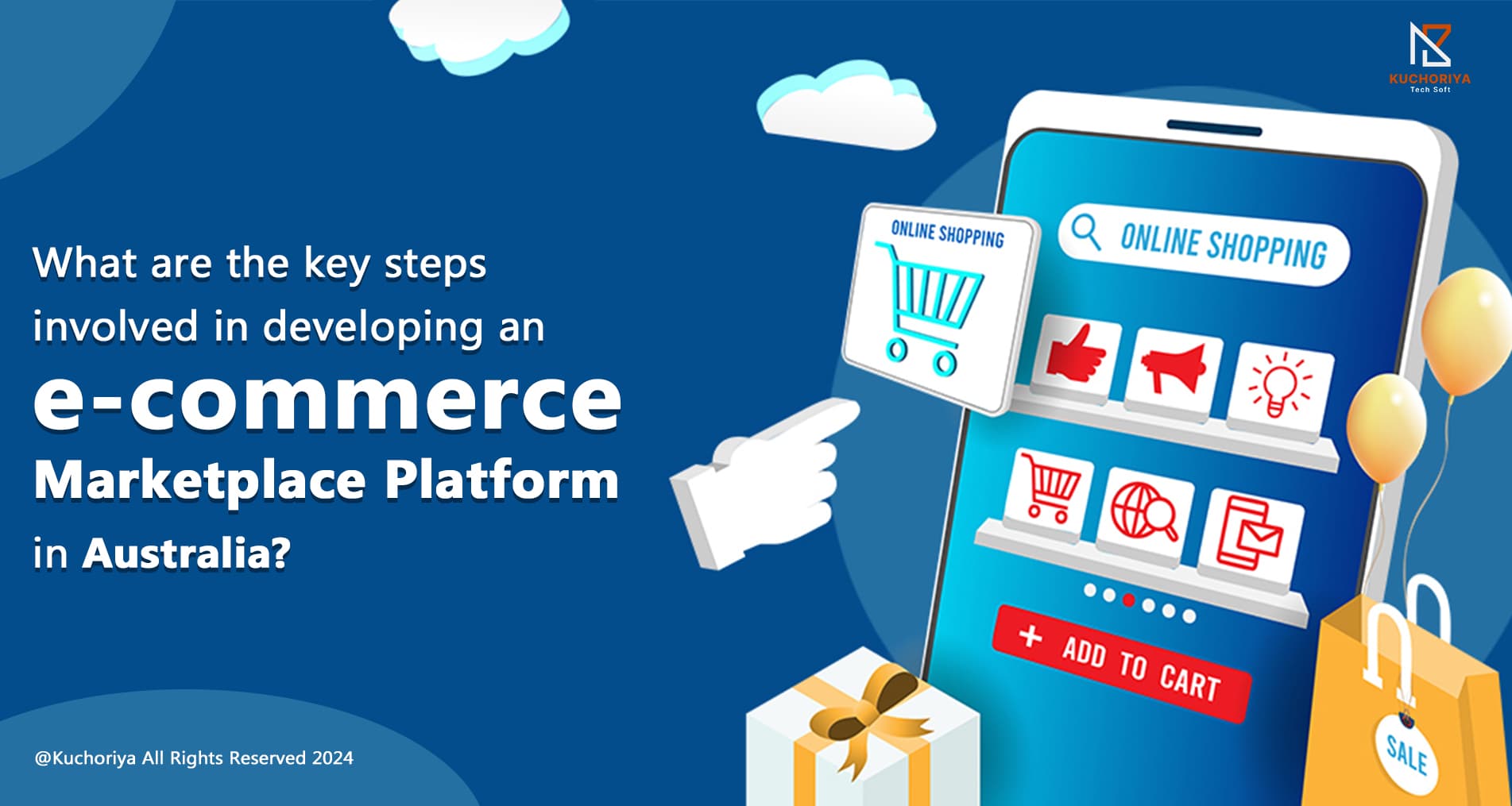 KUCHORIYA
Tech Soft

What are the key steps involved in developing an e-commerce Marketplace Platform in Australia?

ONLINE SHOPPING

ONLINE SHOPPING

+ ADD TO CART

SALE

@Kuchoriya All Rights Reserved 2024